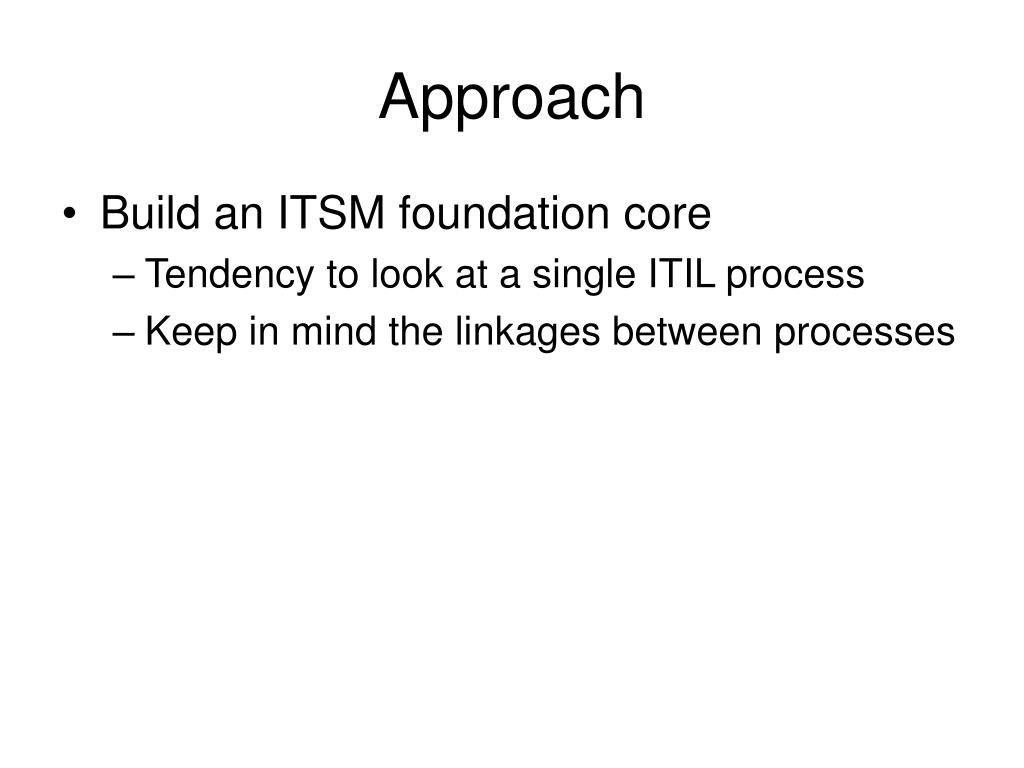 Approach

• Build an ITSM foundation core
– Tendency to look at a single ITIL process
– Keep in mind the linkages between processes